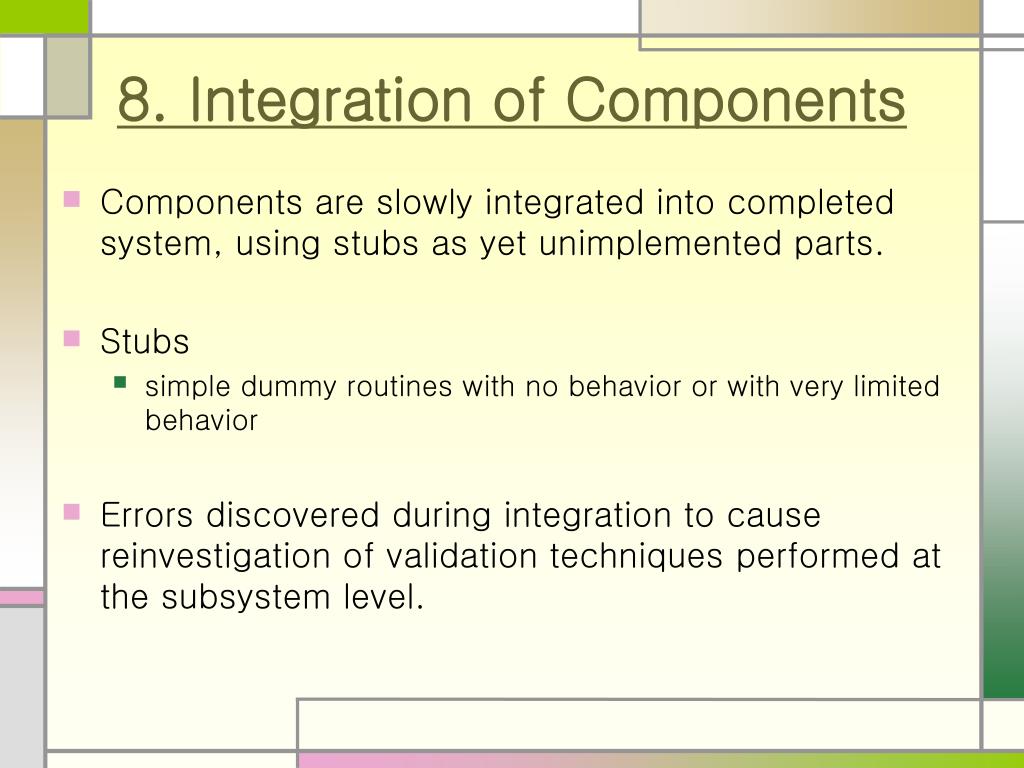 8. Integration of Components

Components are slowly integrated into completed system, using stubs as yet unimplemented parts.

Stubs

simple dummy routines with no behavior or with very limited behavior

Errors discovered during integration to cause reinvestigation of validation techniques performed at the subsystem level.